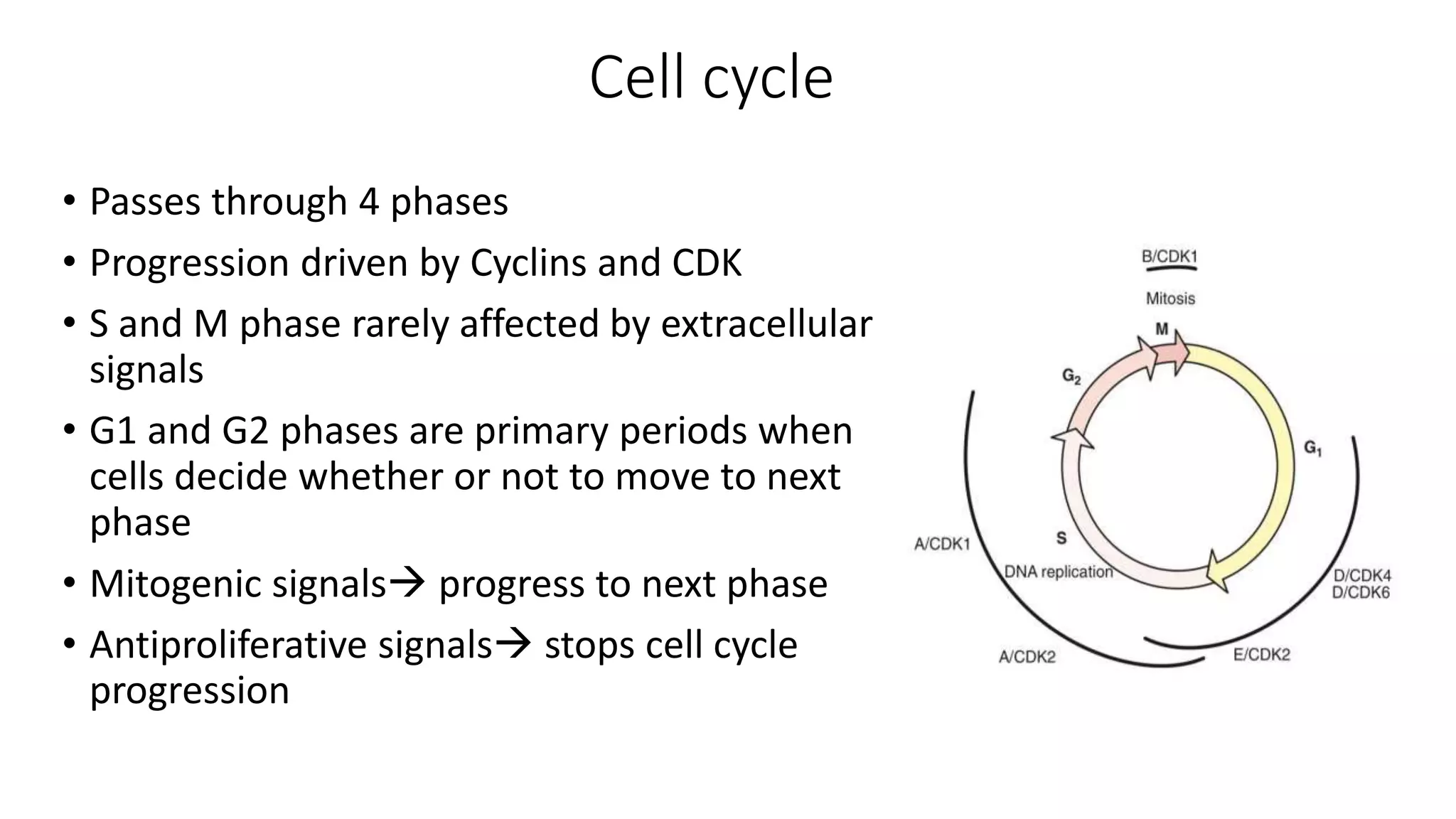 Cell cycle

• Passes through 4 phases
• Progression driven by Cyclins and CDK
• S and M phase rarely affected by extracellular signals
• G1 and G2 phases are primary periods when cells decide whether or not to move to next phase
• Mitogenic signals→ progress to next phase
• Antiproliferative signals→ stops cell cycle progression

B/CDK1
Mitosis
M
$G_2$
$G_1$
S
DNA replication
A/CDK1
A/CDK2
E/CDK2
D/CDK4
D/CDK6